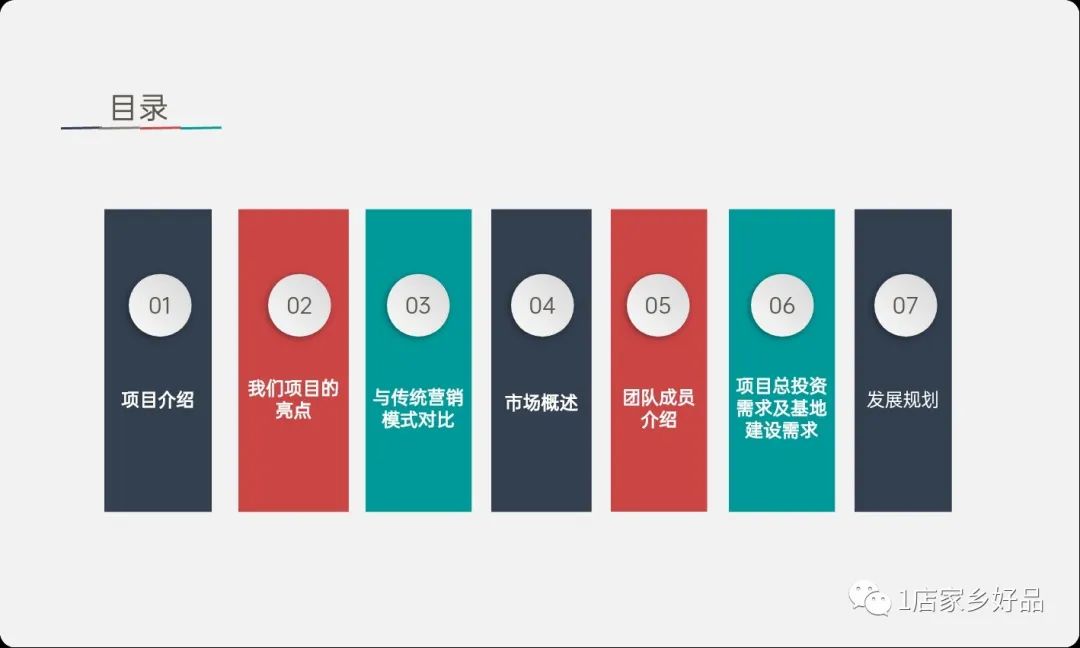 目录

01
项目介绍

02
我们项目的亮点

03
与传统营销模式对比

04
市场概述

05
团队成员介绍

06
项目总投资需求及基地建设需求

07
发展规划

1店家乡好品